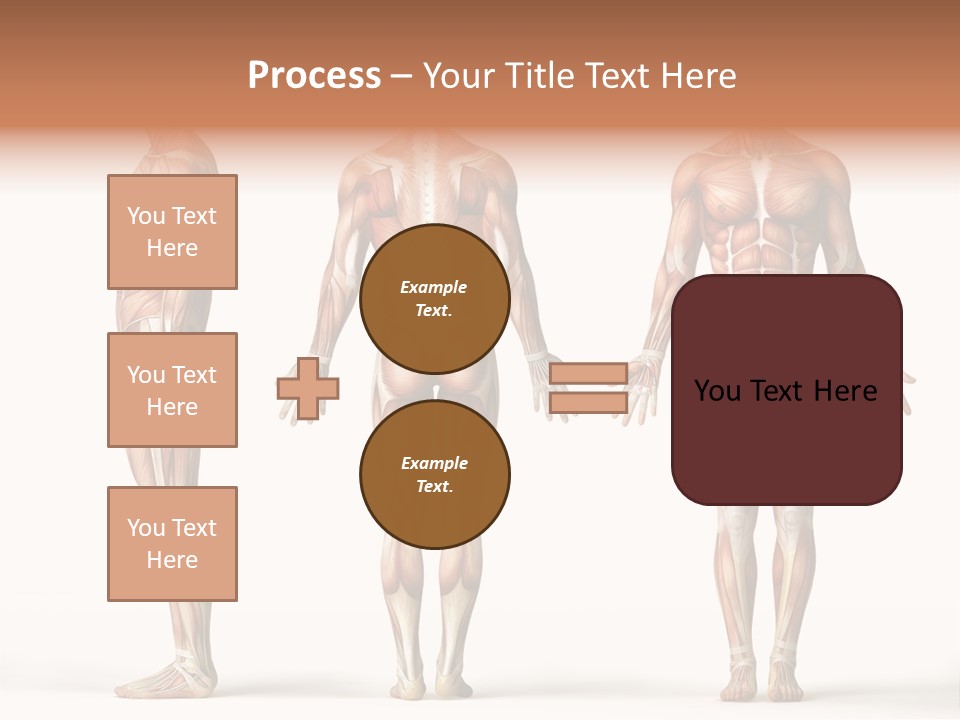 Process – Your Title Text Here

You Text Here

You Text Here

You Text Here

Example Text.

Example Text.

You Text Here